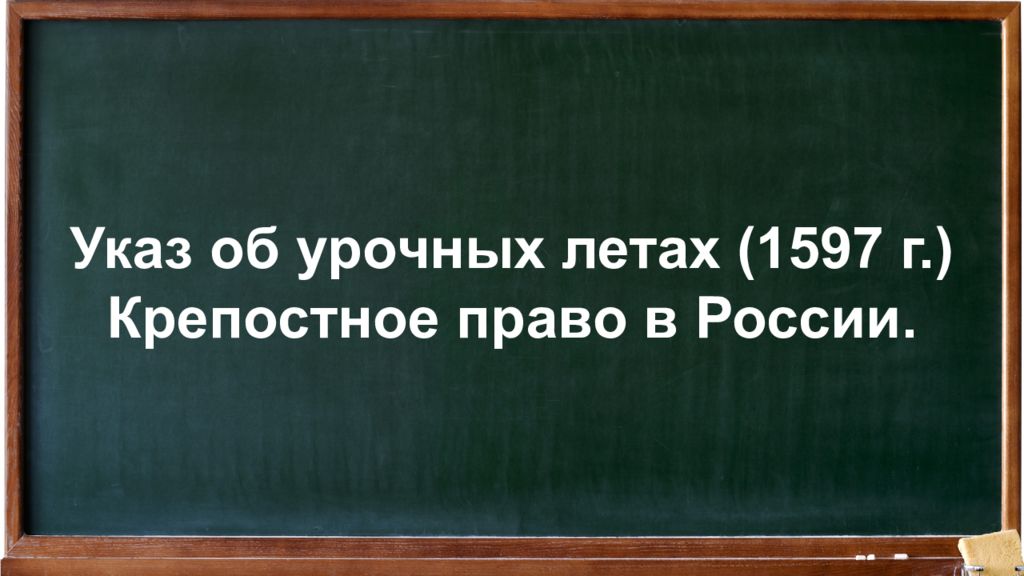 Указ об урочных летах (1597 г.)
Крепостное право в России.